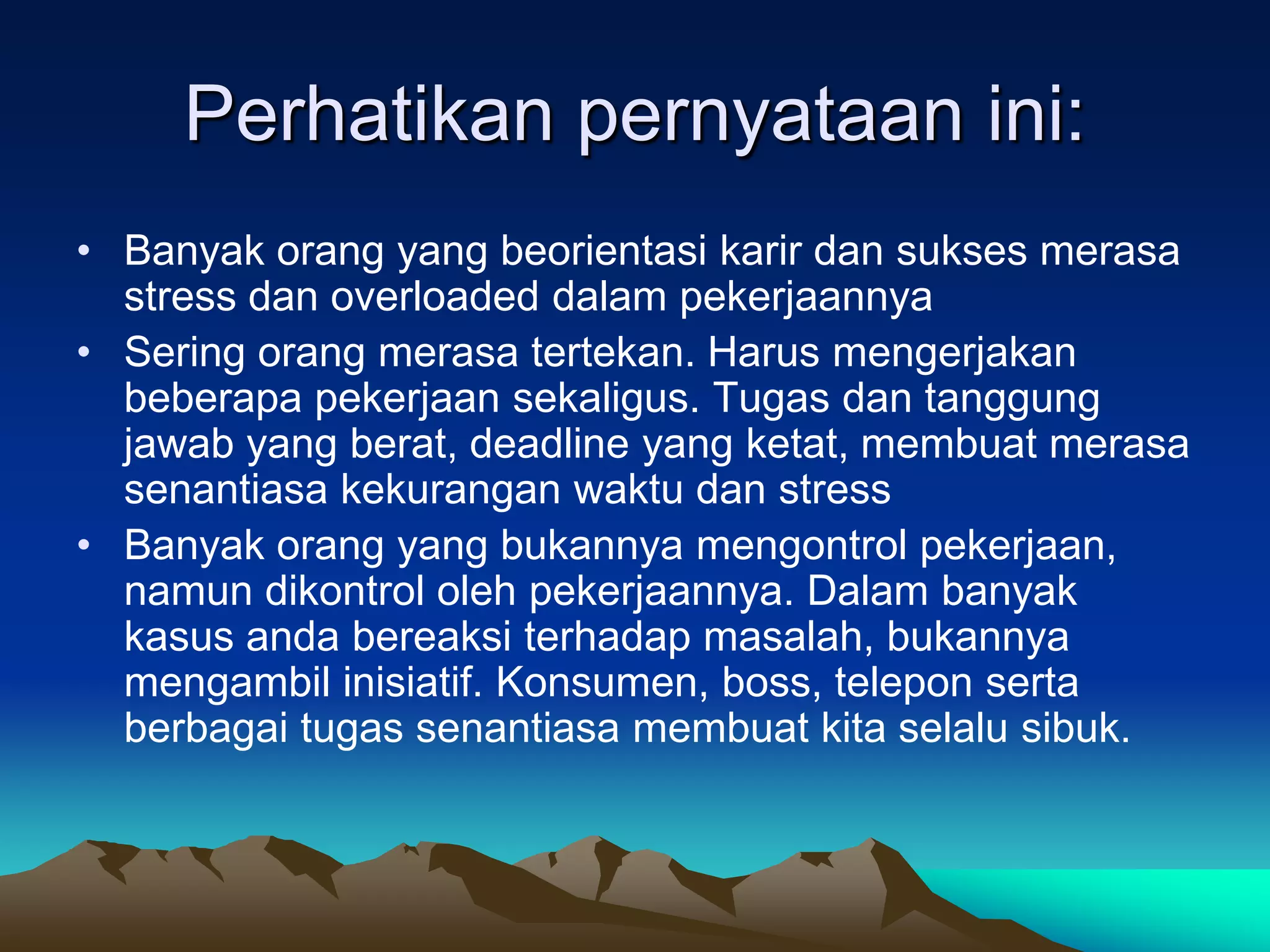 Perhatikan pernyataan ini:

• Banyak orang yang beorientasi karir dan sukses merasa stress dan overloaded dalam pekerjaannya
• Sering orang merasa tertekan. Harus mengerjakan beberapa pekerjaan sekaligus. Tugas dan tanggung jawab yang berat, deadline yang ketat, membuat merasa senantiasa kekurangan waktu dan stress
• Banyak orang yang bukannya mengontrol pekerjaan, namun dikontrol oleh pekerjaannya. Dalam banyak kasus anda bereaksi terhadap masalah, bukannya mengambil inisiatif. Konsumen, boss, telepon serta berbagai tugas senantiasa membuat kita selalu sibuk.